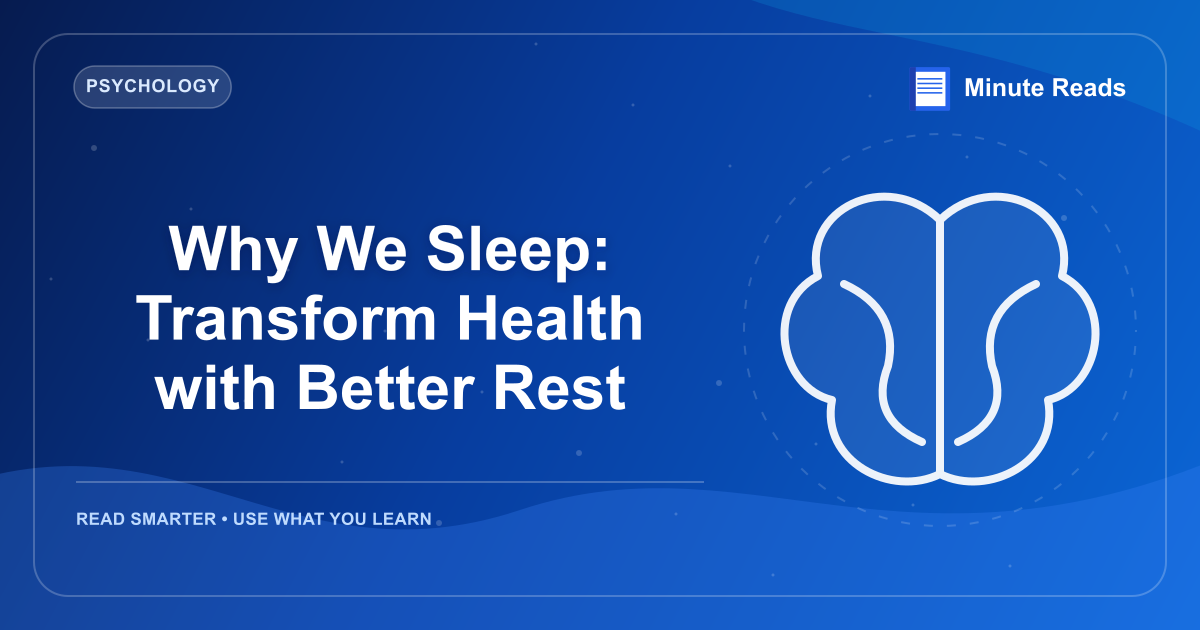 PSYCHOLOGY

Minute Reads

Why We Sleep: Transform Health with Better Rest

READ SMARTER • USE WHAT YOU LEARN